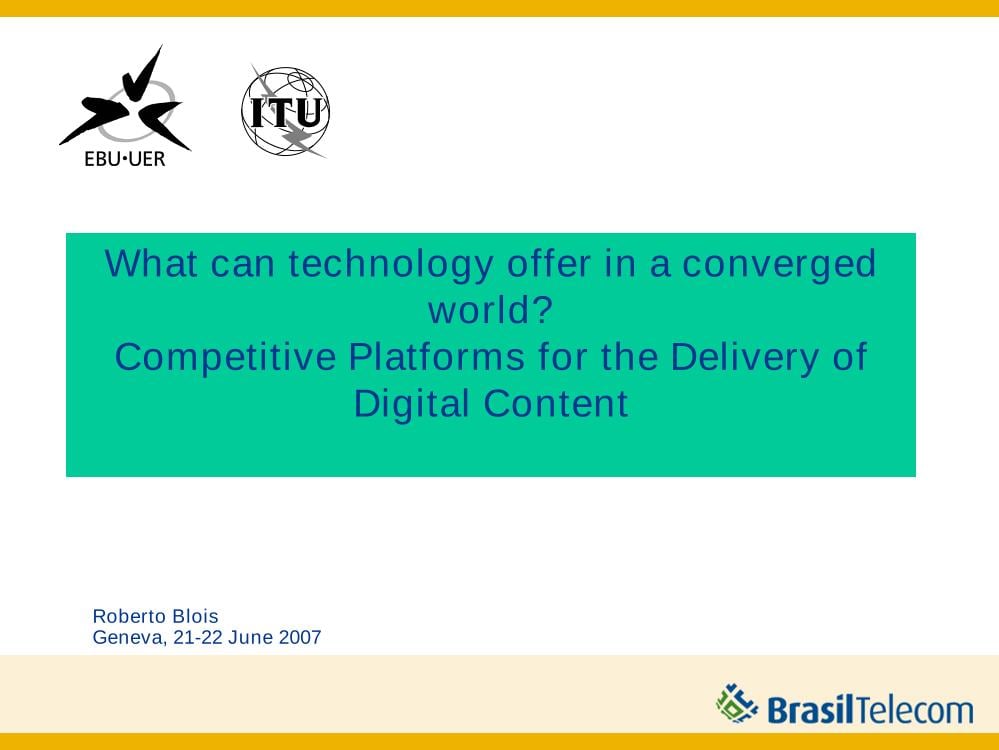 EBU·UER

ITU

What can technology offer in a converged world?
Competitive Platforms for the Delivery of Digital Content

Roberto Blois
Geneva, 21-22 June 2007

BrasilTelecom